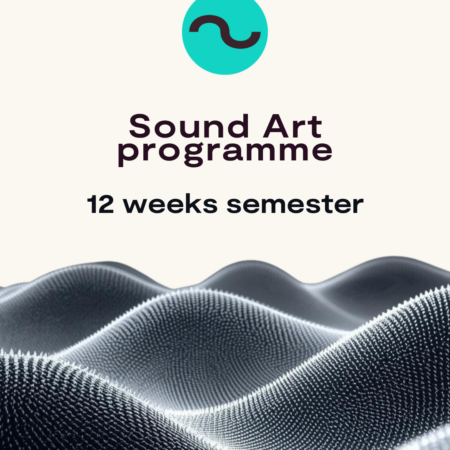 Sound Art programme

12 weeks semester